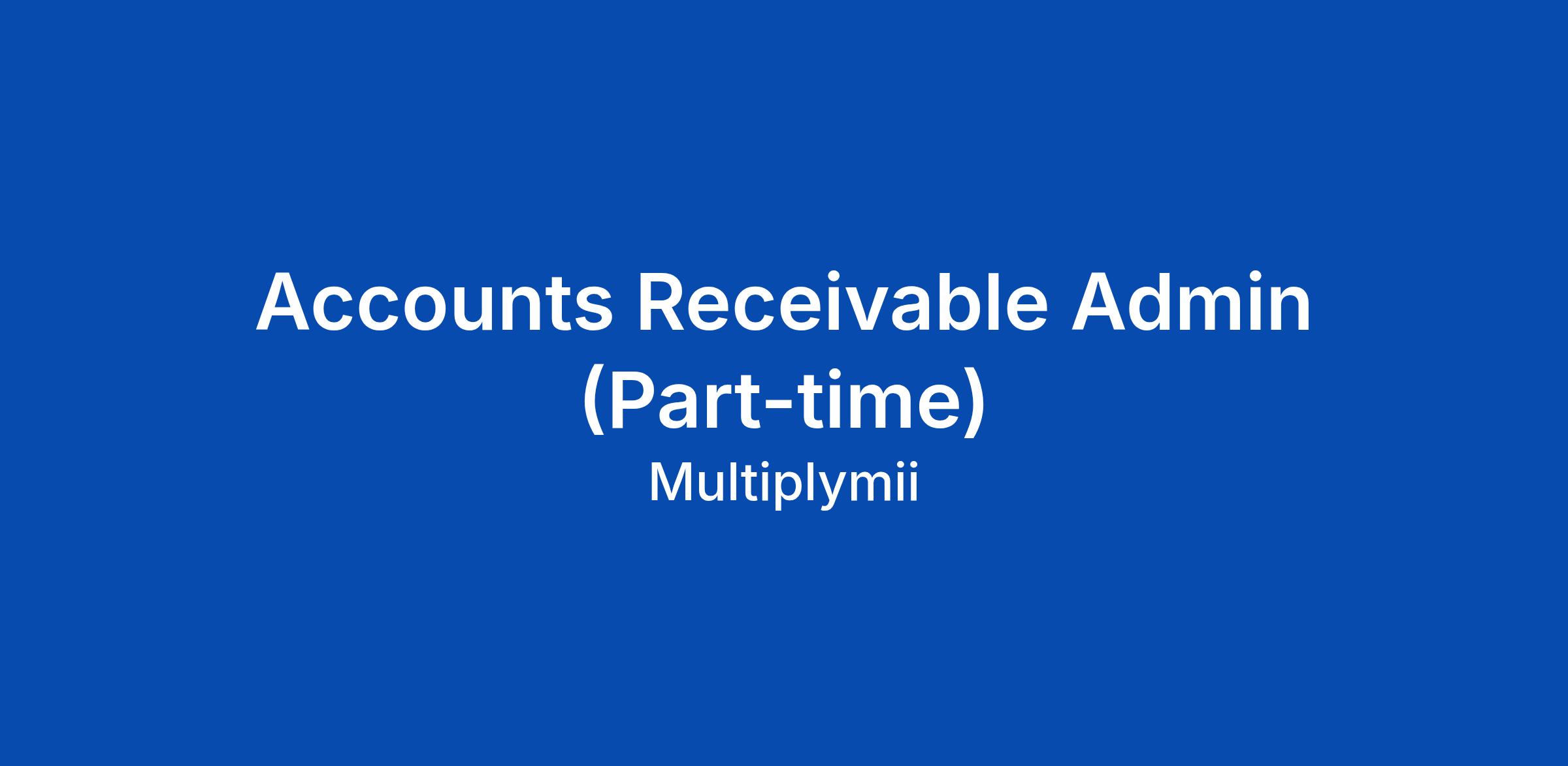 Accounts Receivable Admin (Part-time)

Multiplymii